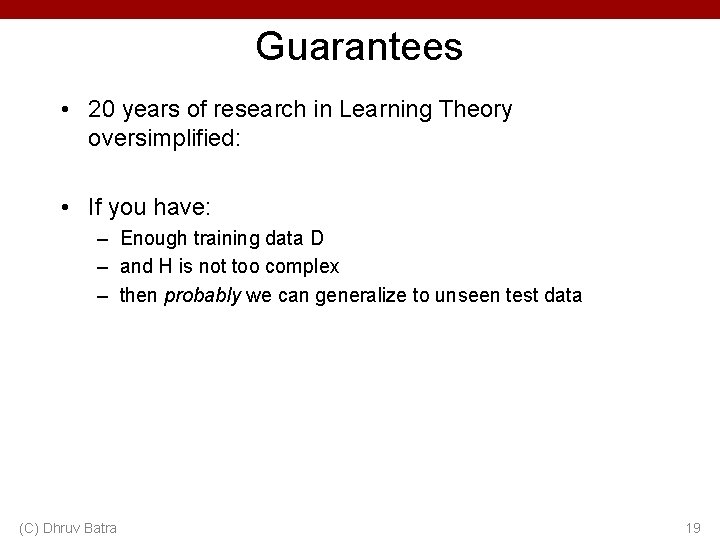 Guarantees

• 20 years of research in Learning Theory oversimplified:

• If you have:
– Enough training data D
– and H is not too complex
– then probably we can generalize to unseen test data

(C) Dhruv Batra

19